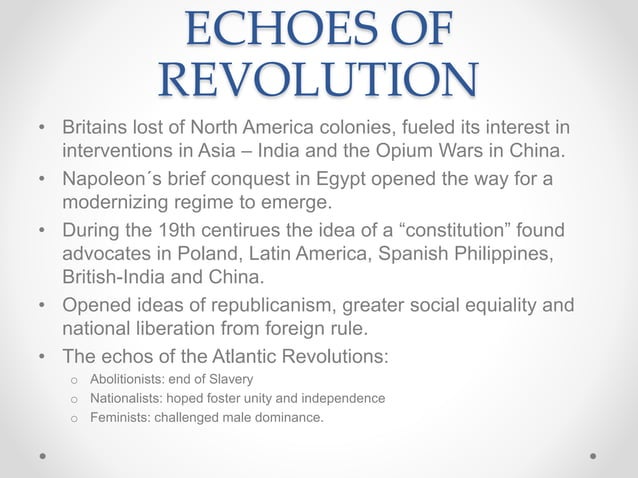 ECHOES OF REVOLUTION

• Britains lost of North America colonies, fueled its interest in interventions in Asia – India and the Opium Wars in China.
• Napoleon´s brief conquest in Egypt opened the way for a modernizing regime to emerge.
• During the 19th centirues the idea of a “constitution” found advocates in Poland, Latin America, Spanish Philippines, British-India and China.
• Opened ideas of republicanism, greater social equiality and national liberation from foreign rule.
• The echos of the Atlantic Revolutions:
  o Abolitionists: end of Slavery
  o Nationalists: hoped foster unity and independence
  o Feminists: challenged male dominance.